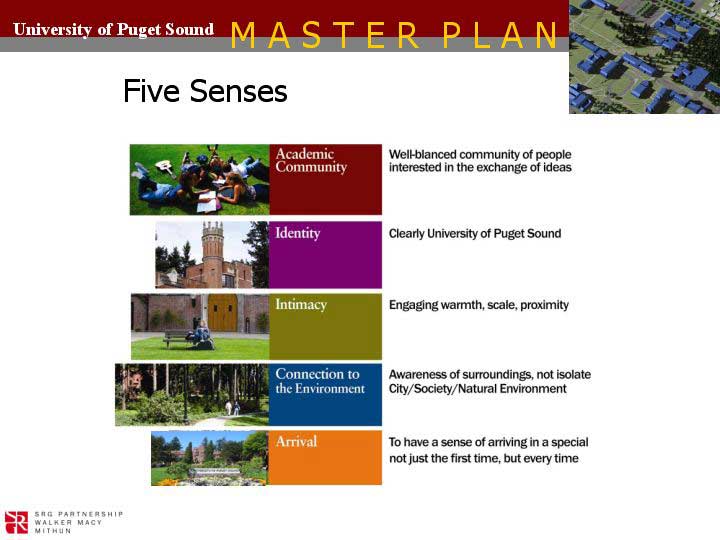 University of Puget Sound MASTER PLAN

Five Senses

Academic Community
Well-blanced community of people interested in the exchange of ideas

Identity
Clearly University of Puget Sound

Intimacy
Engaging warmth, scale, proximity

Connection to the Environment
Awareness of surroundings, not isolate City/Society/Natural Environment

Arrival
To have a sense of arriving in a special not just the first time, but every time

SRG PARTNERSHIP
WALKER MACY
MITHUN